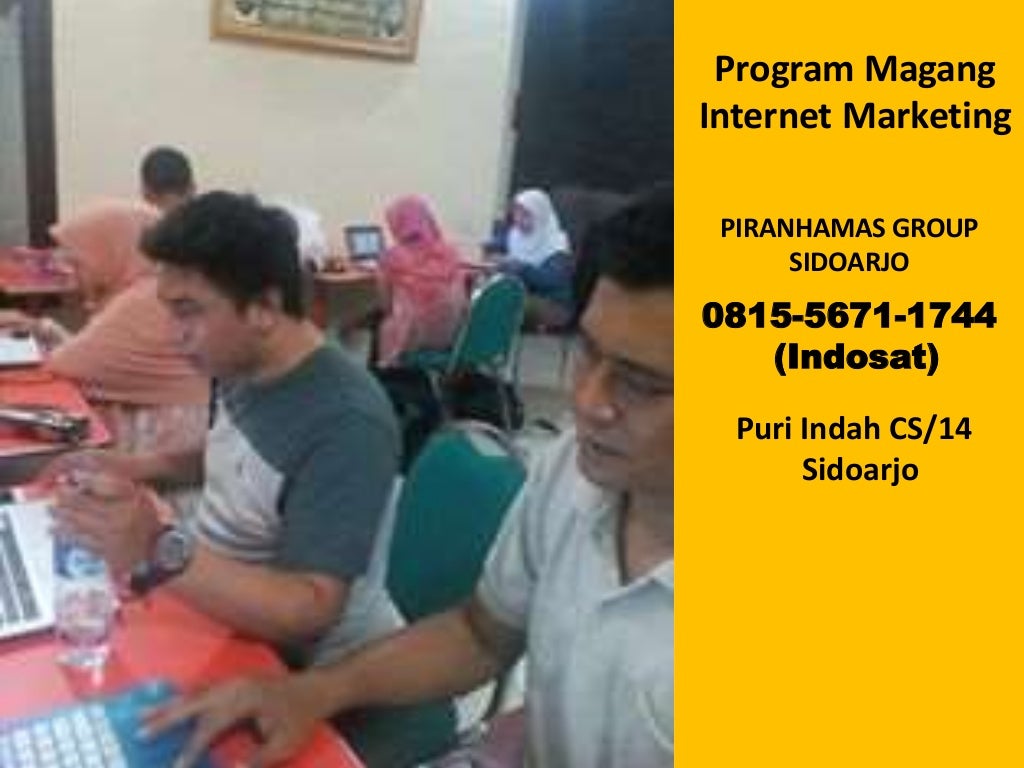 Program Magang Internet Marketing

PIRANHAMAS GROUP SIDOARJO

0815-5671-1744 (Indosat)

Puri Indah CS/14 Sidoarjo